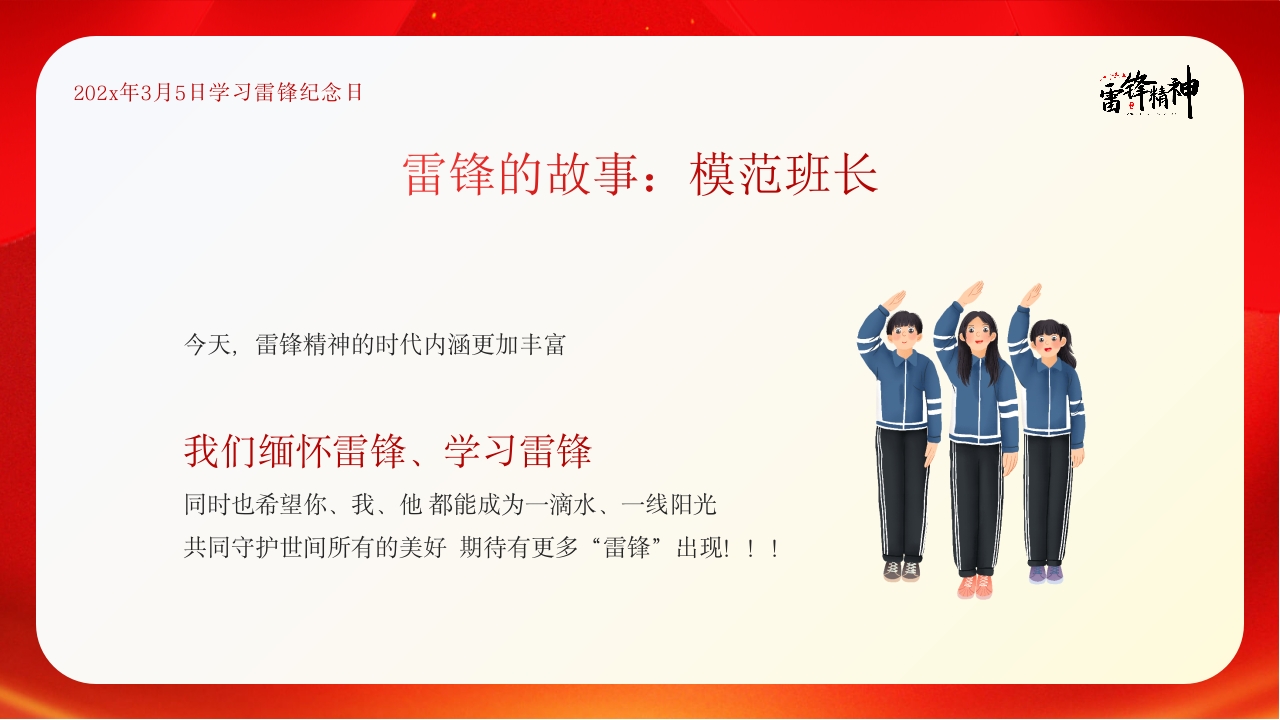 202x年3月5日学习雷锋纪念日

雷锋精神

雷锋的故事：模范班长

今天，雷锋精神的时代内涵更加丰富

我们缅怀雷锋、学习雷锋

同时也希望你、我、他 都能成为一滴水、一线阳光
共同守护世间所有的美好 期待有更多“雷锋”出现！！！